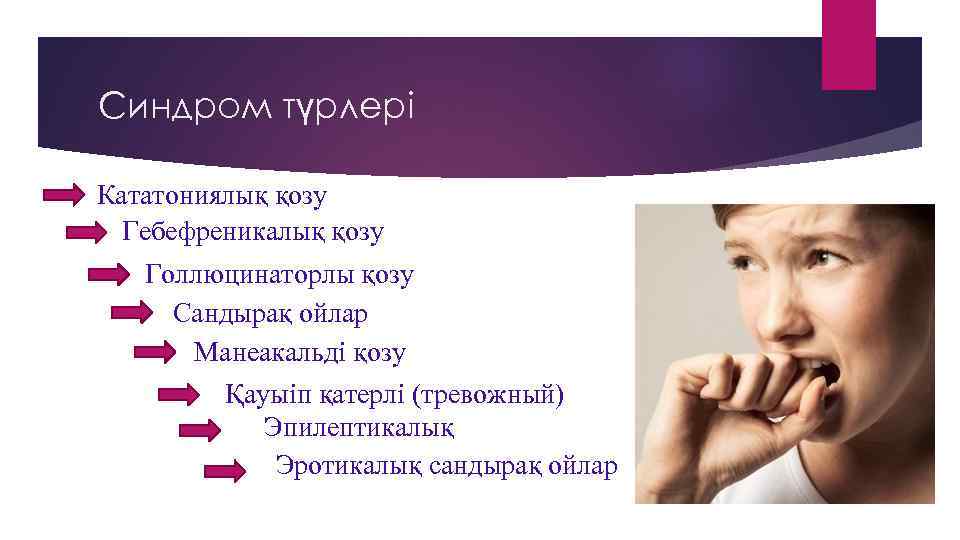 Синдром түрлері

Кататониялық қозу
Гебефреникалық қозу
Голлюцинаторлы қозу
Сандырақ ойлар
Манеакальді қозу
Қауыіп қатерлі (тревожный)
Эпилептикалық
Эротикалық сандырақ ойлар